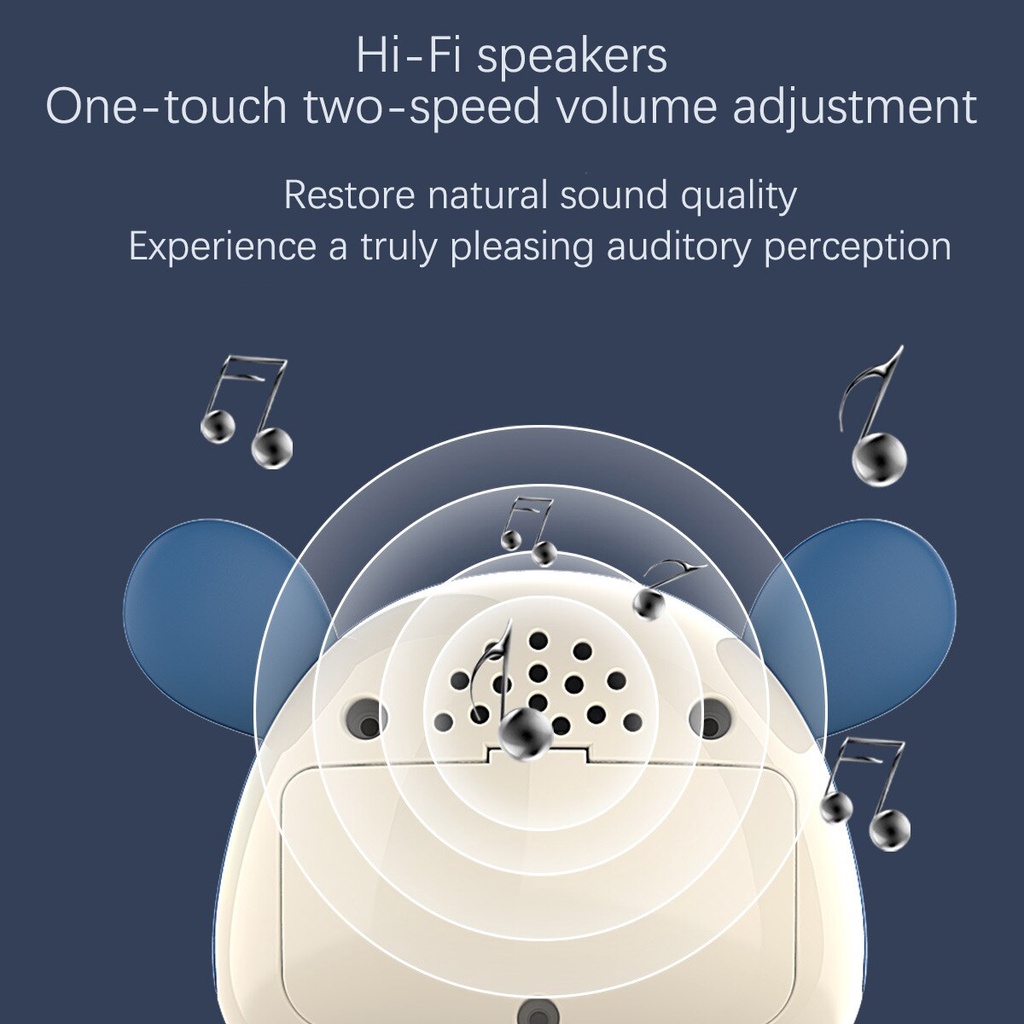 Hi-Fi speakers
One-touch two-speed volume adjustment

Restore natural sound quality
Experience a truly pleasing auditory perception